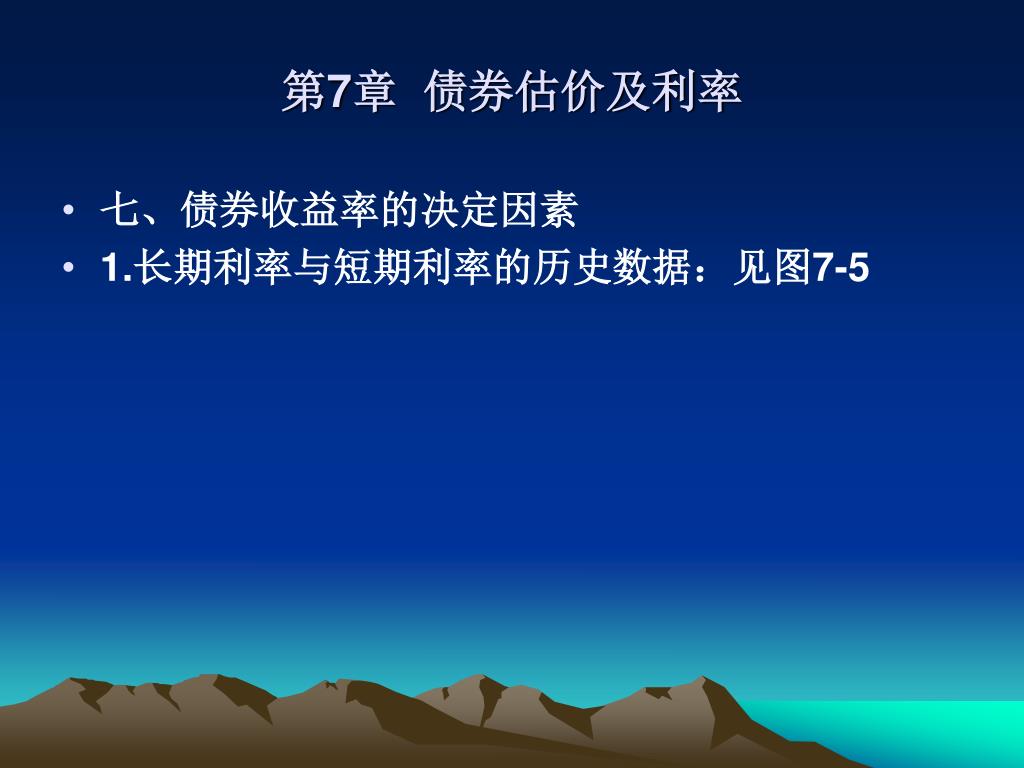 第7章 债券估价及利率

• 七、债券收益率的决定因素
• 1.长期利率与短期利率的历史数据：见图7-5